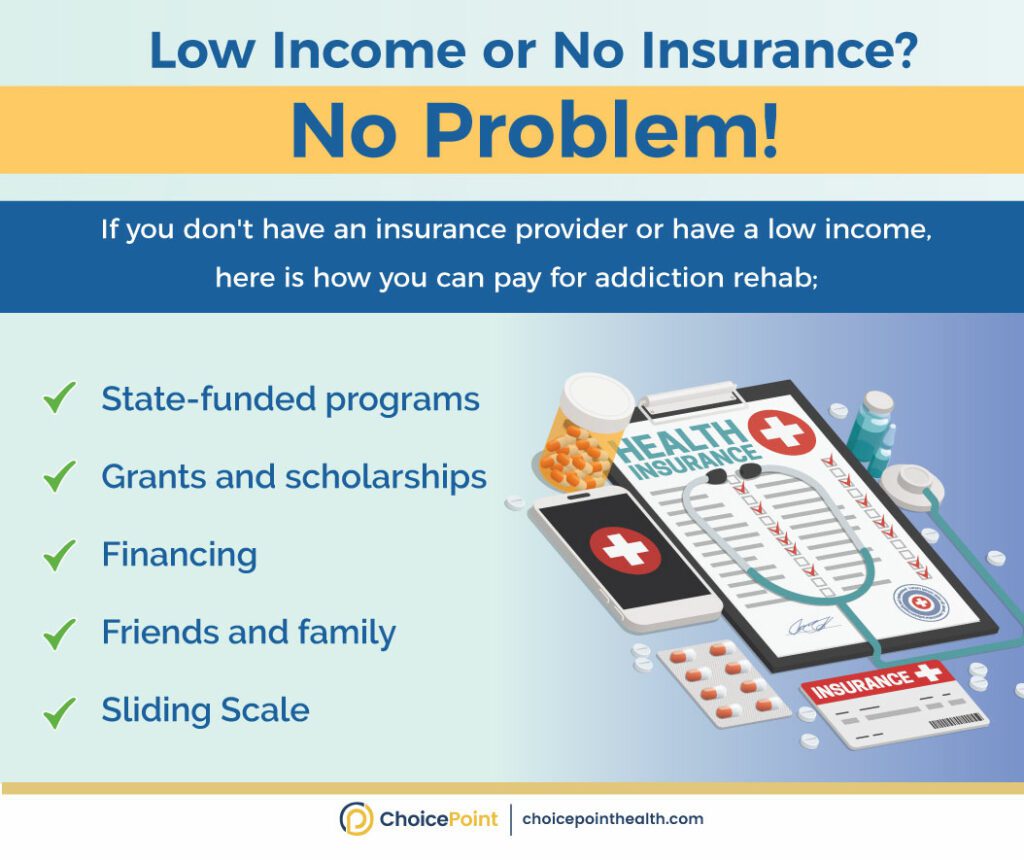 Low Income or No Insurance?

No Problem!

If you don't have an insurance provider or have a low income, here is how you can pay for addiction rehab;

✓ State-funded programs

✓ Grants and scholarships

✓ Financing

✓ Friends and family

✓ Sliding Scale

HEALTH INSURANCE

INSURANCE

ChoicePoint | choicepointhealth.com